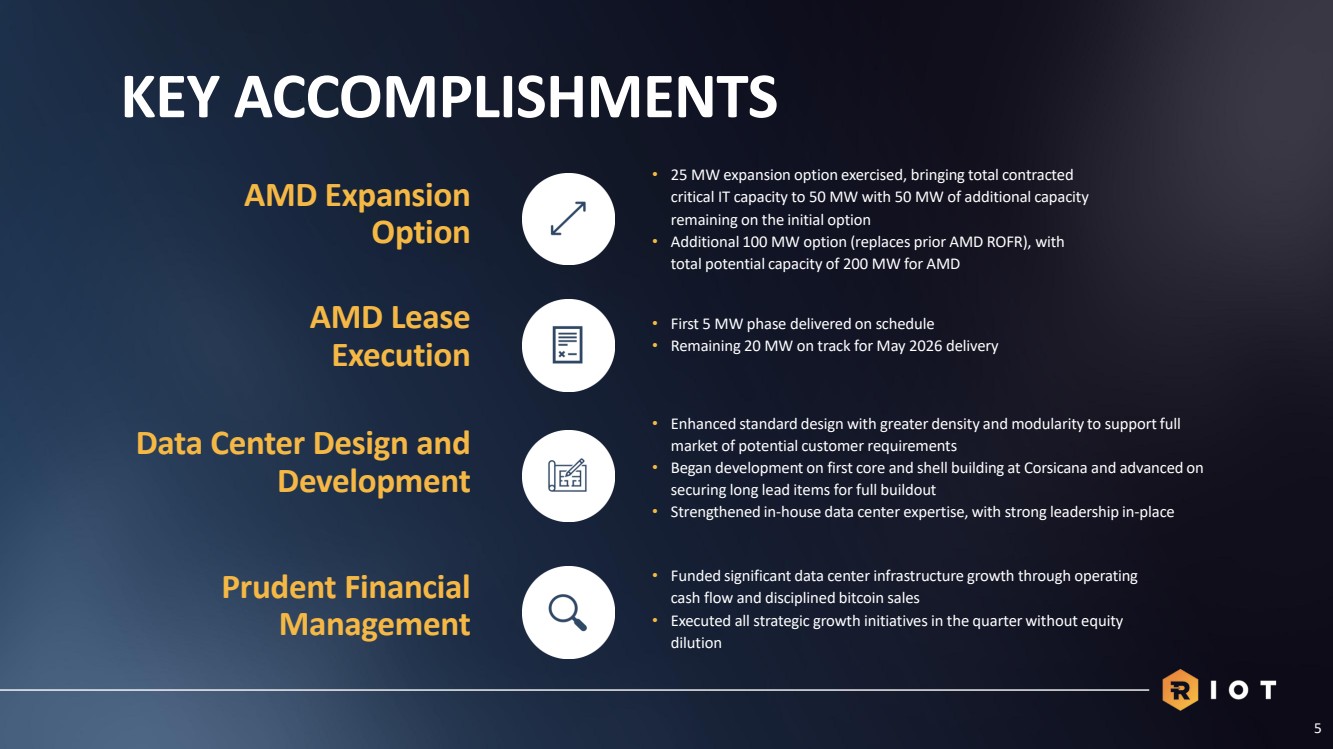 KEY ACCOMPLISHMENTS

AMD Expansion Option

• 25 MW expansion option exercised, bringing total contracted critical IT capacity to 50 MW with 50 MW of additional capacity remaining on the initial option
• Additional 100 MW option (replaces prior AMD ROFR), with total potential capacity of 200 MW for AMD

AMD Lease Execution

• First 5 MW phase delivered on schedule
• Remaining 20 MW on track for May 2026 delivery

Data Center Design and Development

• Enhanced standard design with greater density and modularity to support full market of potential customer requirements
• Began development on first core and shell building at Corsicana and advanced on securing long lead items for full buildout
• Strengthened in-house data center expertise, with strong leadership in-place

Prudent Financial Management

• Funded significant data center infrastructure growth through operating cash flow and disciplined bitcoin sales
• Executed all strategic growth initiatives in the quarter without equity dilution

RIOT

5